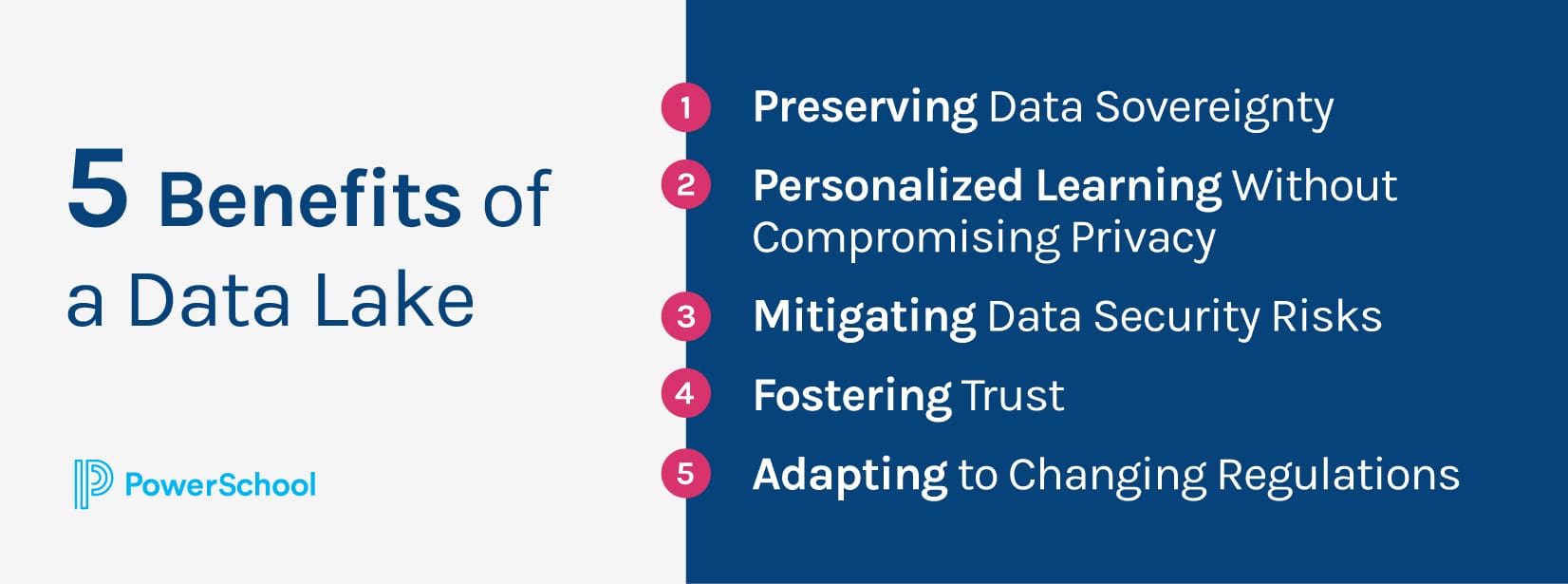 5 Benefits of a Data Lake

PowerSchool

1 Preserving Data Sovereignty

2 Personalized Learning Without Compromising Privacy

3 Mitigating Data Security Risks

4 Fostering Trust

5 Adapting to Changing Regulations